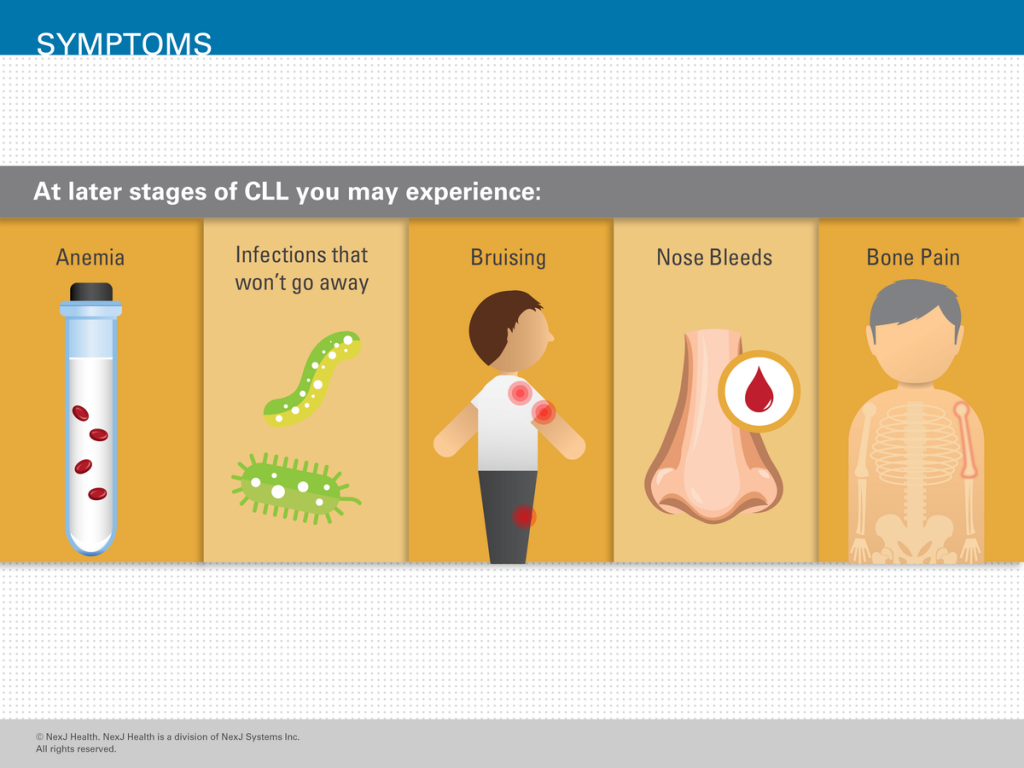 SYMPTOMS

At later stages of CLL you may experience:

Anemia

Infections that won't go away

Bruising

Nose Bleeds

Bone Pain

© NexJ Health. NexJ Health is a division of NexJ Systems Inc.
All rights reserved.